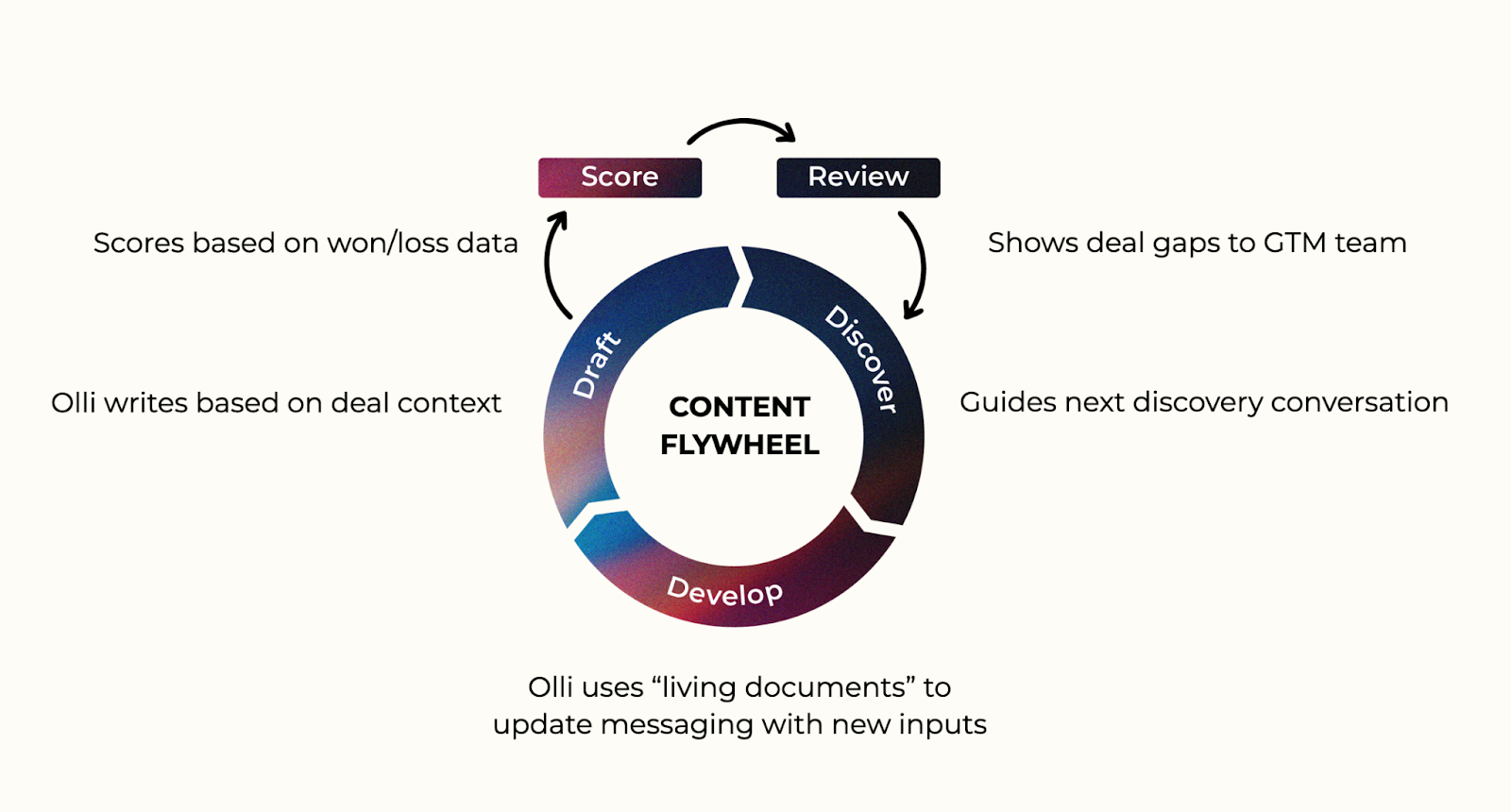 Score

Review

Scores based on won/loss data

Shows deal gaps to GTM team

Draft

Discover

CONTENT FLYWHEEL

Olli writes based on deal context

Guides next discovery conversation

Develop

Olli uses “living documents” to update messaging with new inputs